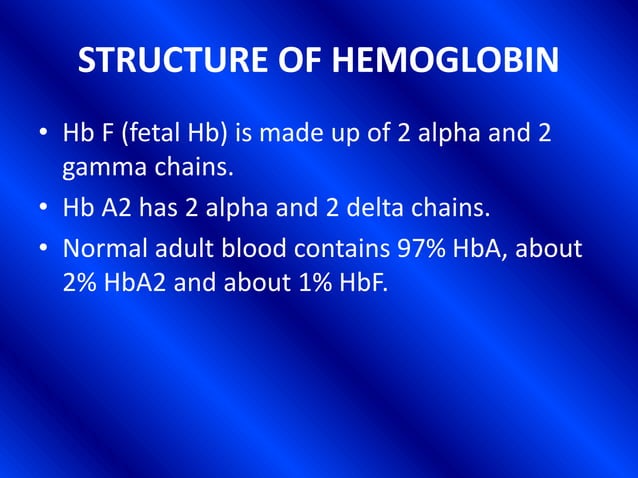 STRUCTURE OF HEMOGLOBIN

• Hb F (fetal Hb) is made up of 2 alpha and 2 gamma chains.

• Hb A2 has 2 alpha and 2 delta chains.

• Normal adult blood contains 97% HbA, about 2% HbA2 and about 1% HbF.